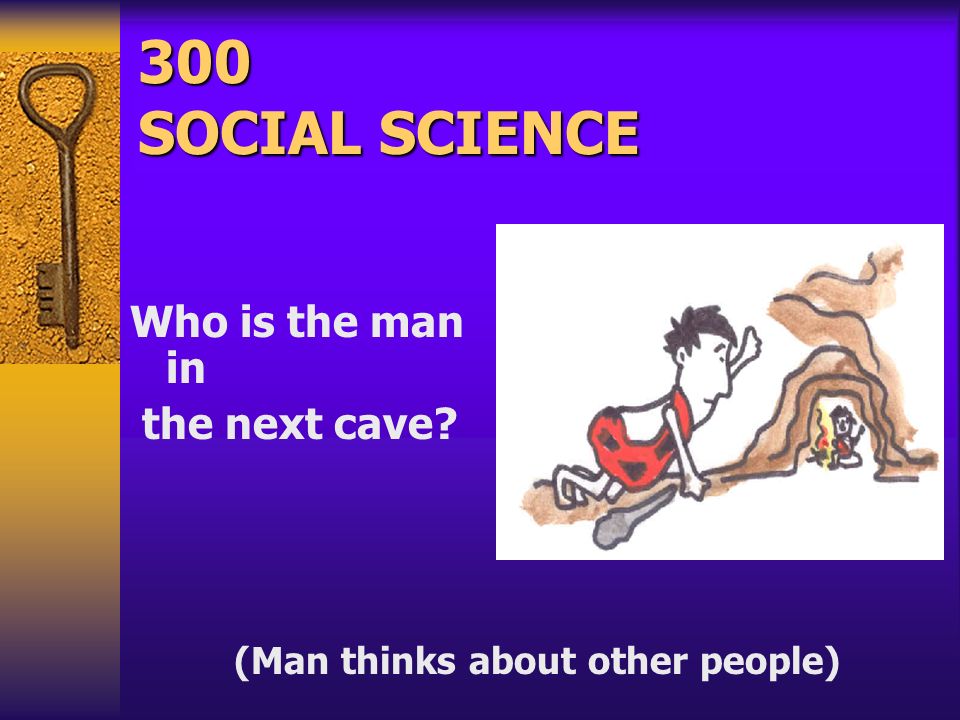 300
SOCIAL SCIENCE

Who is the man in the next cave?

(Man thinks about other people)